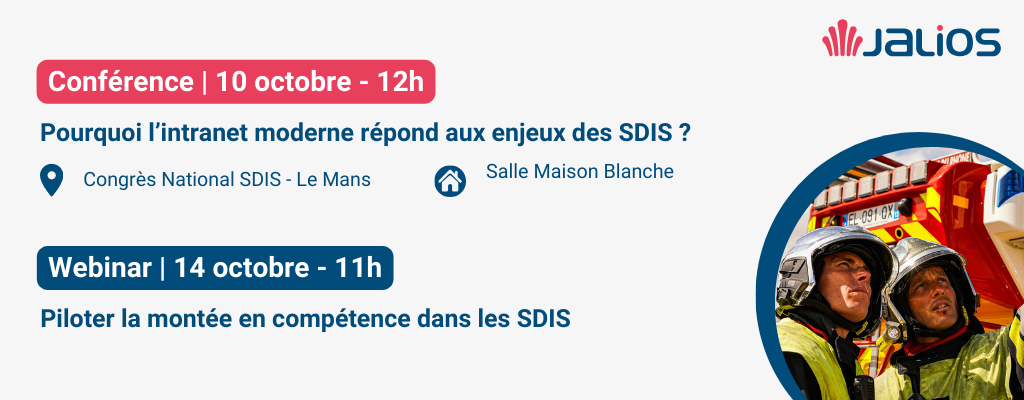 JALIOS

Conférence | 10 octobre - 12h

Pourquoi l'intranet moderne répond aux enjeux des SDIS ?

Congrès National SDIS - Le Mans

Salle Maison Blanche

Webinar | 14 octobre - 11h

Piloter la montée en compétence dans les SDIS

EL-091-QX